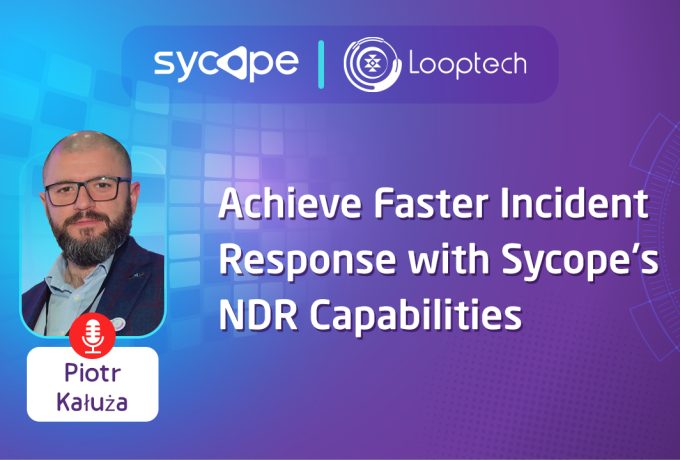 sycope | Looptech

Achieve Faster Incident Response with Sycope's NDR Capabilities

Piotr Kałuża